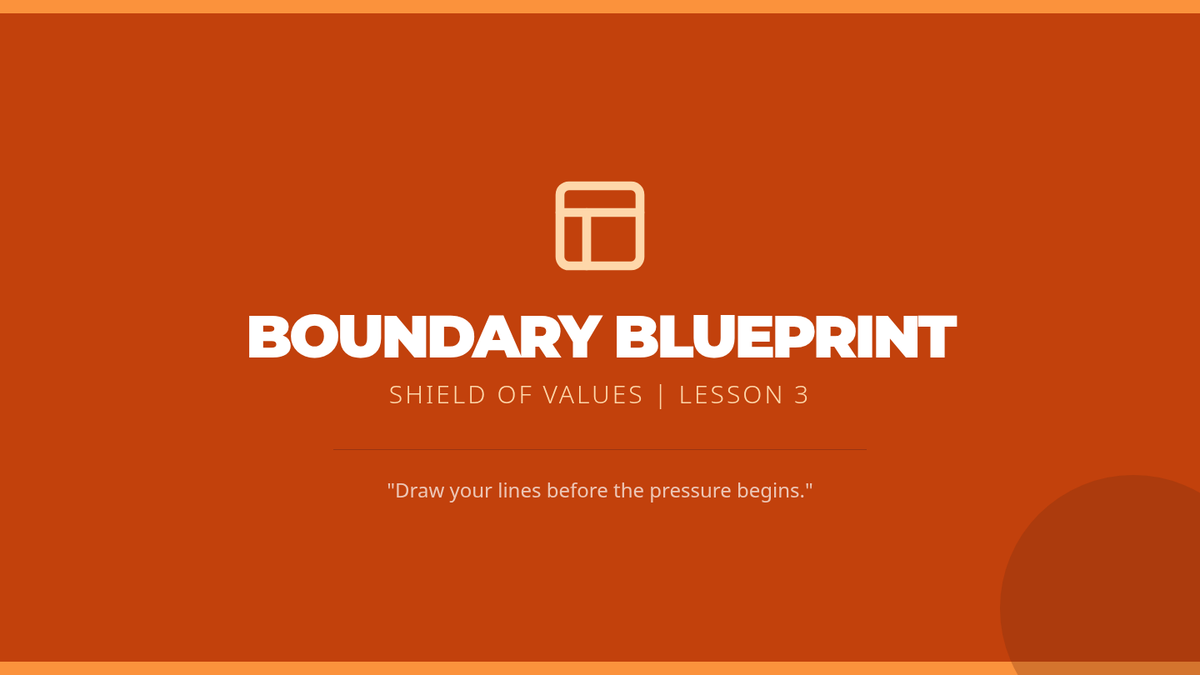 BOUNDARY BLUEPRINT

SHIELD OF VALUES | LESSON 3

"Draw your lines before the pressure begins."